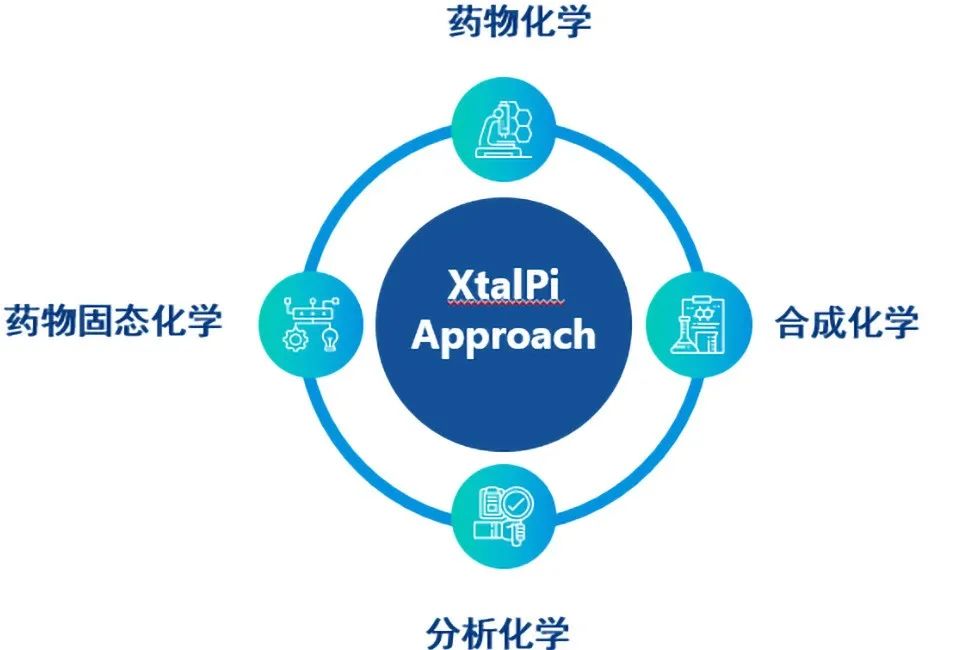 药物化学

药物固态化学

XtalPi Approach

合成化学

分析化学